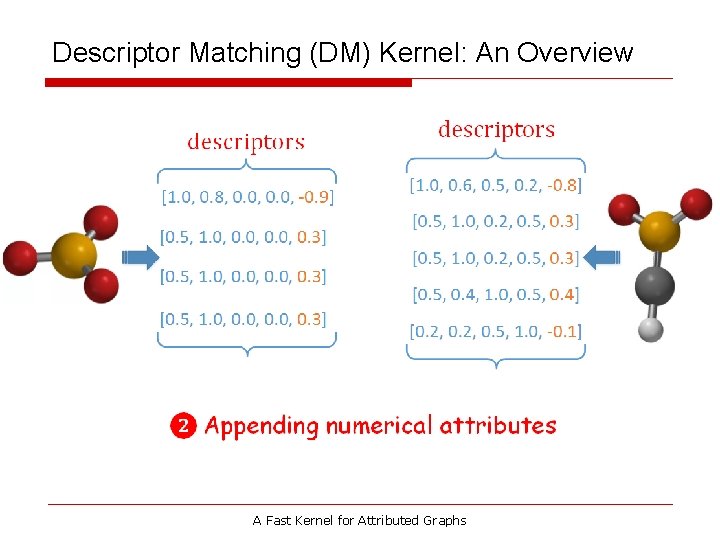 Descriptor Matching (DM) Kernel: An Overview

descriptors

[1.0, 0.8, 0.0, 0.0, -0.9]
[0.5, 1.0, 0.0, 0.0, 0.3]
[0.5, 1.0, 0.0, 0.0, 0.3]
[0.5, 1.0, 0.0, 0.0, 0.3]

descriptors

[1.0, 0.6, 0.5, 0.2, -0.8]
[0.5, 1.0, 0.2, 0.5, 0.3]
[0.5, 1.0, 0.2, 0.5, 0.3]
[0.5, 0.4, 1.0, 0.5, 0.4]
[0.2, 0.2, 0.5, 1.0, -0.1]

2 Appending numerical attributes

A Fast Kernel for Attributed Graphs